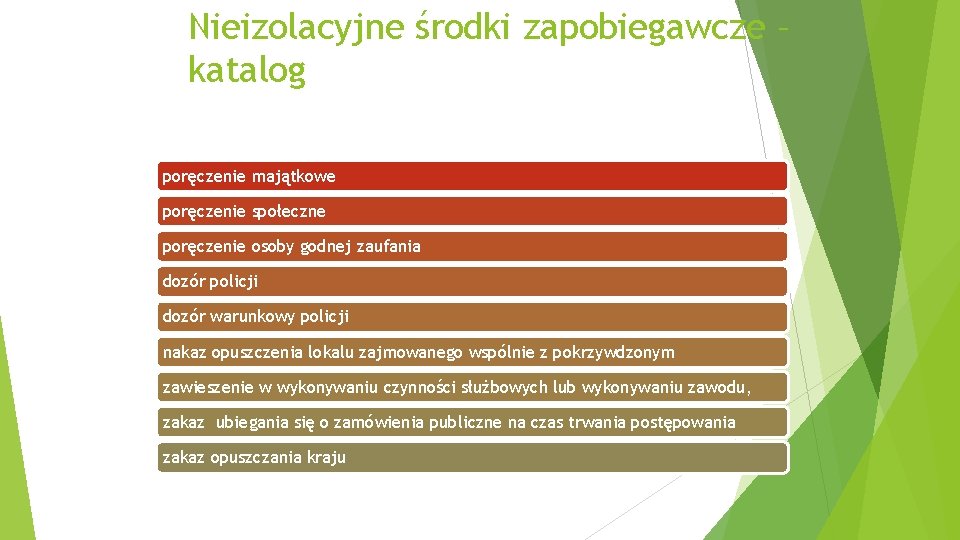 Nieizolacyjne środki zapobiegawcze – katalog

poręczenie majątkowe

poręczenie społeczne

poręczenie osoby godnej zaufania

dozór policji

dozór warunkowy policji

nakaz opuszczenia lokalu zajmowanego wspólnie z pokrzywdzonym

zawieszenie w wykonywaniu czynności służbowych lub wykonywaniu zawodu,

zakaz ubiegania się o zamówienia publiczne na czas trwania postępowania

zakaz opuszczania kraju